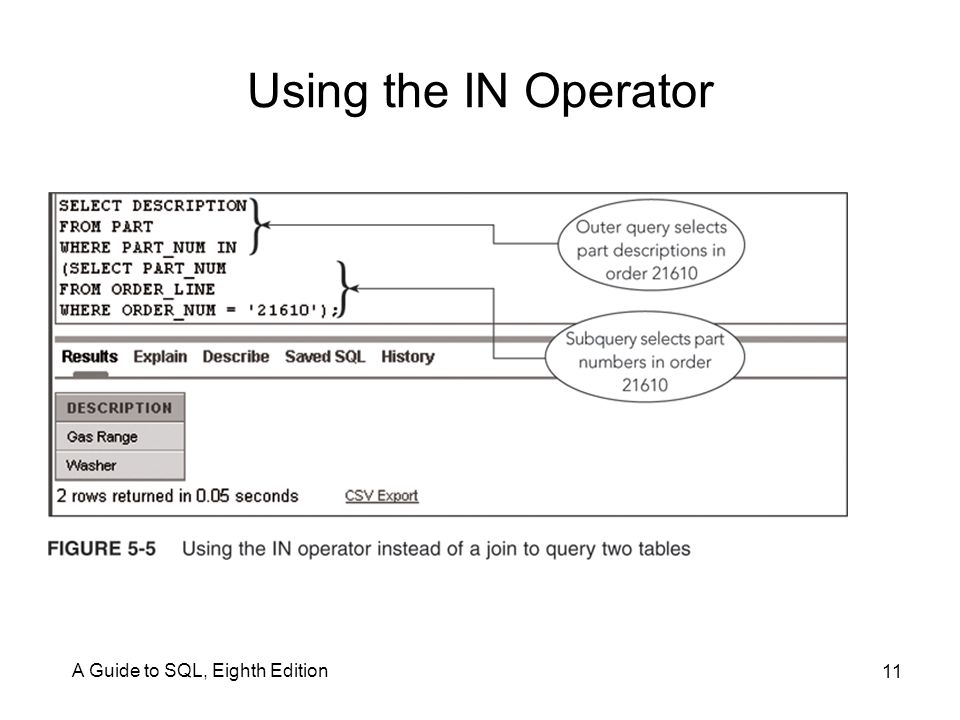 Using the IN Operator

SELECT DESCRIPTION
FROM PART
WHERE PART_NUM IN
(SELECT PART_NUM
FROM ORDER_LINE
WHERE ORDER_NUM = '21610');

Outer query selects part descriptions in order 21610

Subquery selects part numbers in order 21610

Results Explain Describe Saved SQL History

| DESCRIPTION |
|---|
| Gas Range |
| Washer |

2 rows returned in 0.05 seconds CSV Export

FIGURE 5-5 Using the IN operator instead of a join to query two tables

A Guide to SQL, Eighth Edition

11